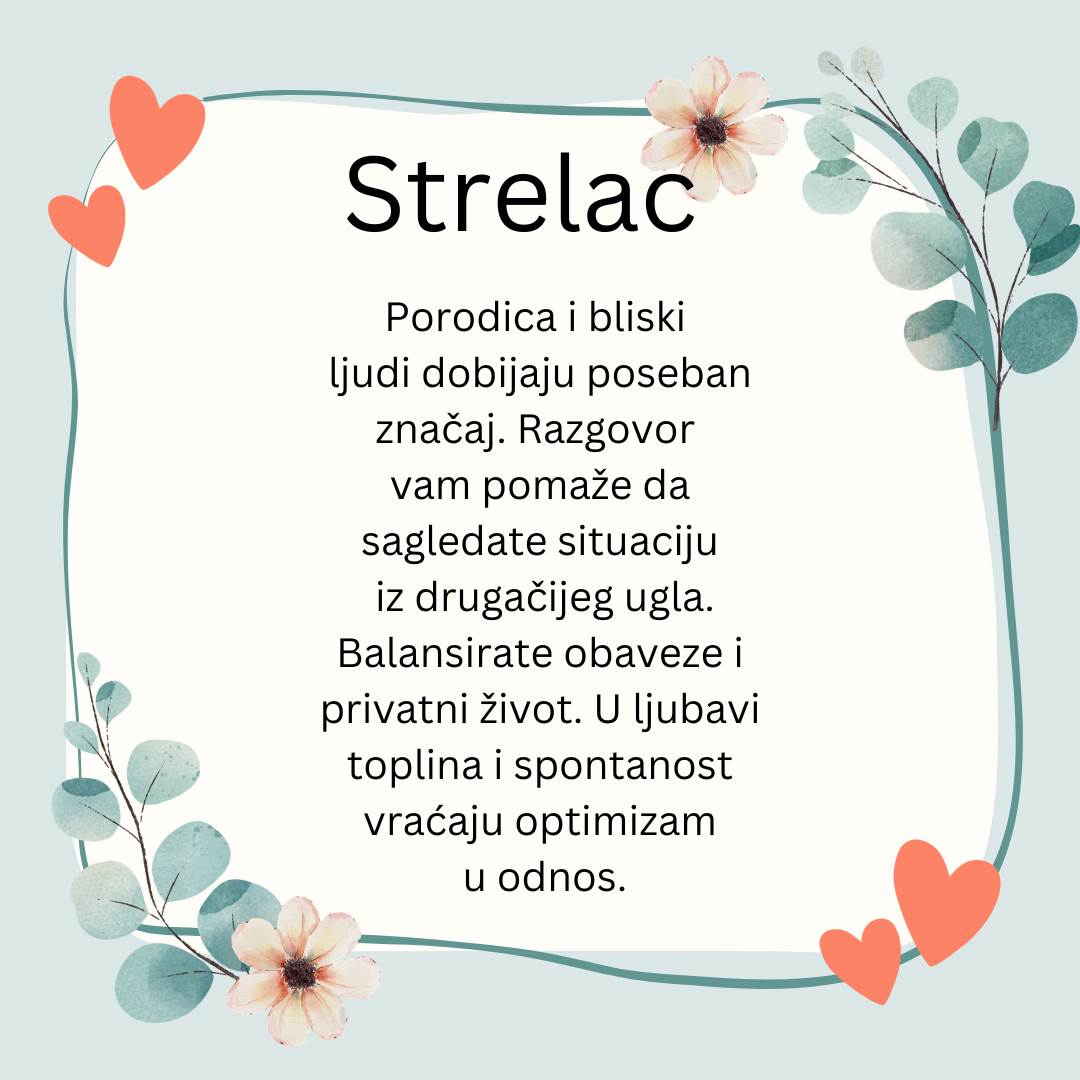 Strelac

Porodica i bliski ljudi dobijaju poseban značaj. Razgovor vam pomaže da sagledate situaciju iz drugačijeg ugla. Balansirate obaveze i privatni život. U ljubavi toplina i spontanost vraćaju optimizam u odnos.